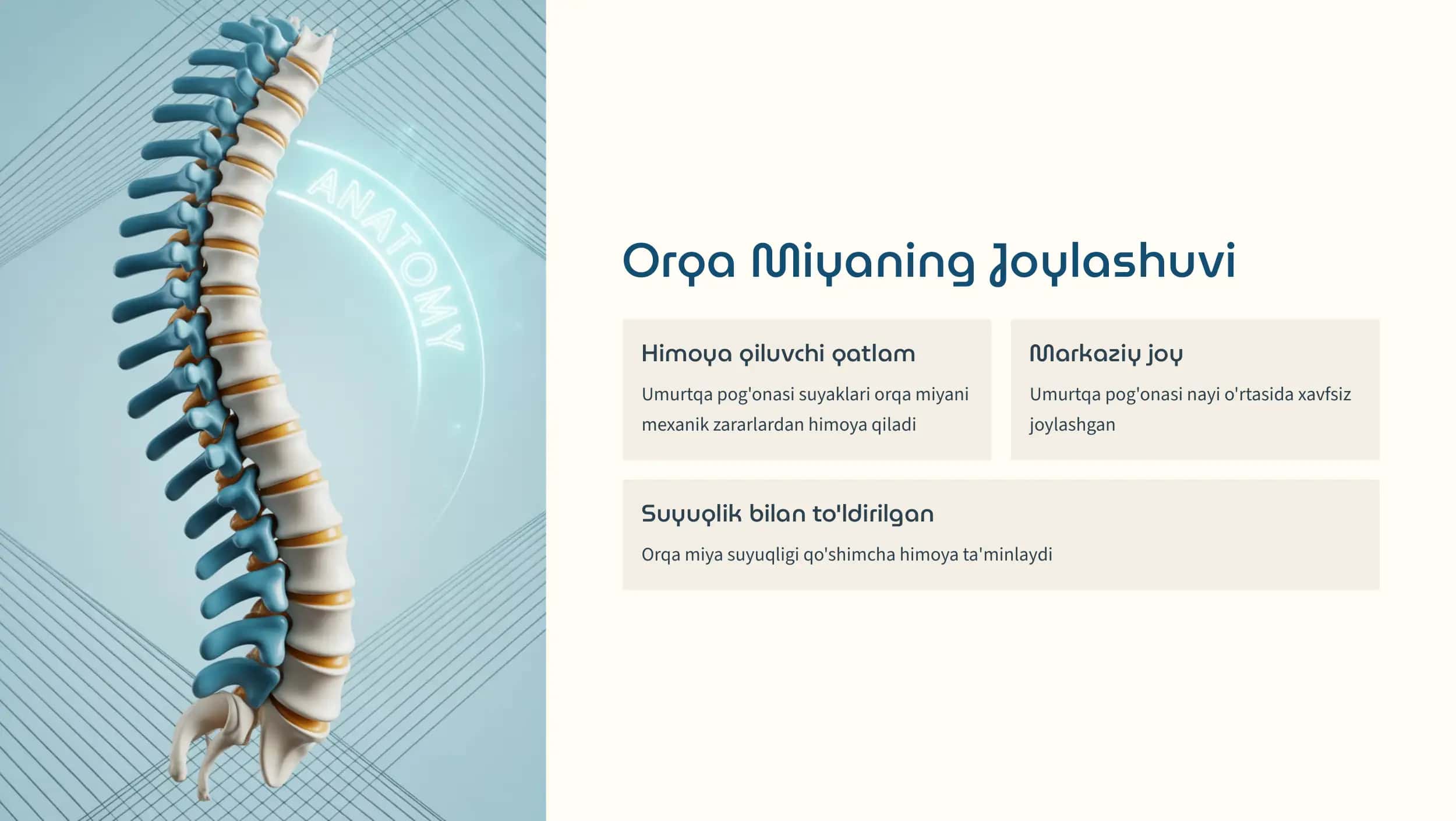 ANATOMY

Orqa Miyaning Joylashuvi

Himoya qiluvchi qatlam

Umurtqa pog'onasi suyaklari orqa miyani mexanik zararlardan himoya qiladi

Markaziy joy

Umurtqa pog'onasi nayi o'rtasida xavfsiz joylashgan

Suyuqlik bilan to'ldirilgan

Orqa miya suyuqligi qo'shimcha himoya ta'minlaydi